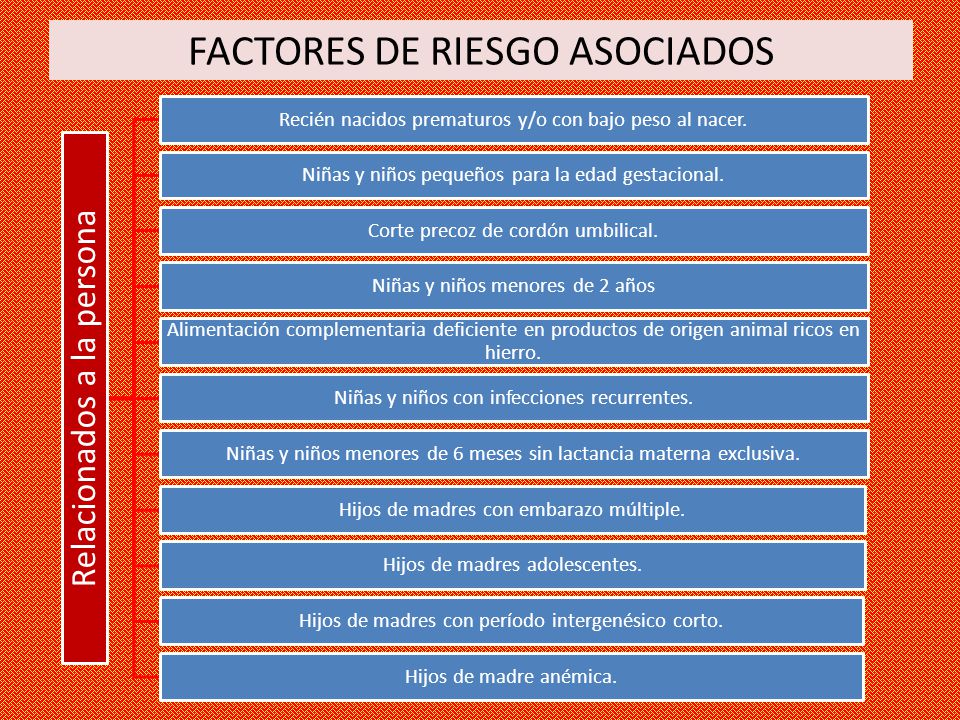 FACTORES DE RIESGO ASOCIADOS

Relacionados a la persona

Recién nacidos prematuros y/o con bajo peso al nacer.

Niñas y niños pequeños para la edad gestacional.

Corte precoz de cordón umbilical.

Niñas y niños menores de 2 años

Alimentación complementaria deficiente en productos de origen animal ricos en hierro.

Niñas y niños con infecciones recurrentes.

Niñas y niños menores de 6 meses sin lactancia materna exclusiva.

Hijos de madres con embarazo múltiple.

Hijos de madres adolescentes.

Hijos de madres con período intergenésico corto.

Hijos de madre anémica.